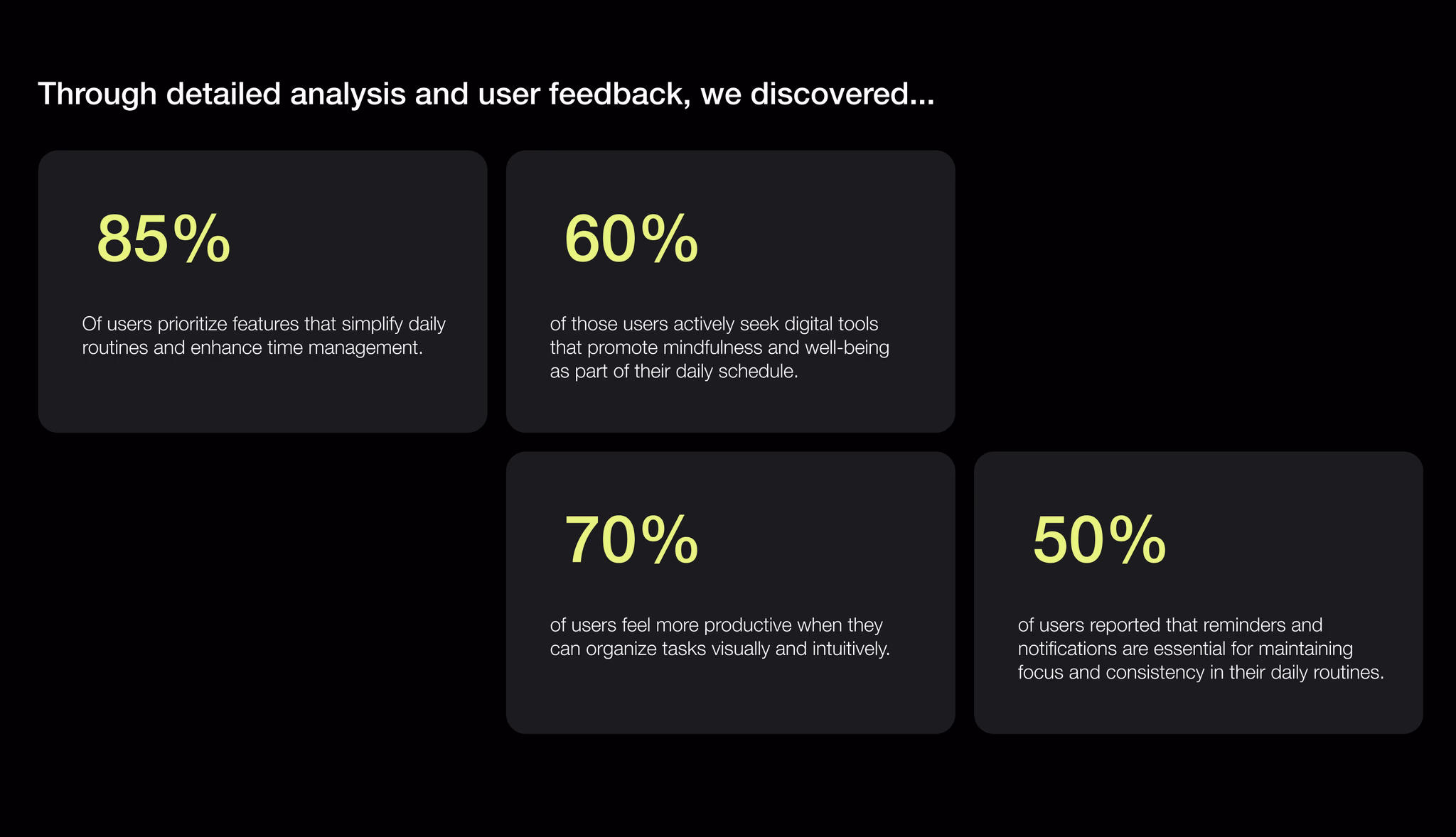 Through detailed analysis and user feedback, we discovered...

85%

Of users prioritize features that simplify daily routines and enhance time management.

60%

of those users actively seek digital tools that promote mindfulness and well-being as part of their daily schedule.

70%

of users feel more productive when they can organize tasks visually and intuitively.

50%

of users reported that reminders and notifications are essential for maintaining focus and consistency in their daily routines.